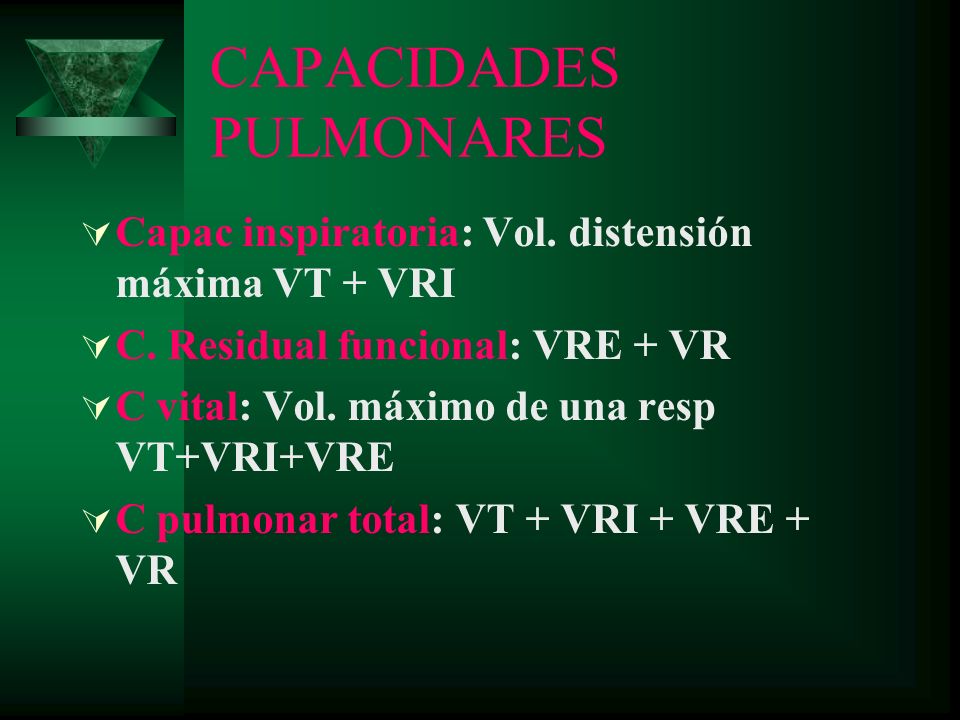 CAPACIDADES PULMONARES

Capac inspiratoria: Vol. distensión máxima VT + VRI

C. Residual funcional: VRE + VR

C vital: Vol. máximo de una resp VT+VRI+VRE

C pulmonar total: VT + VRI + VRE + VR